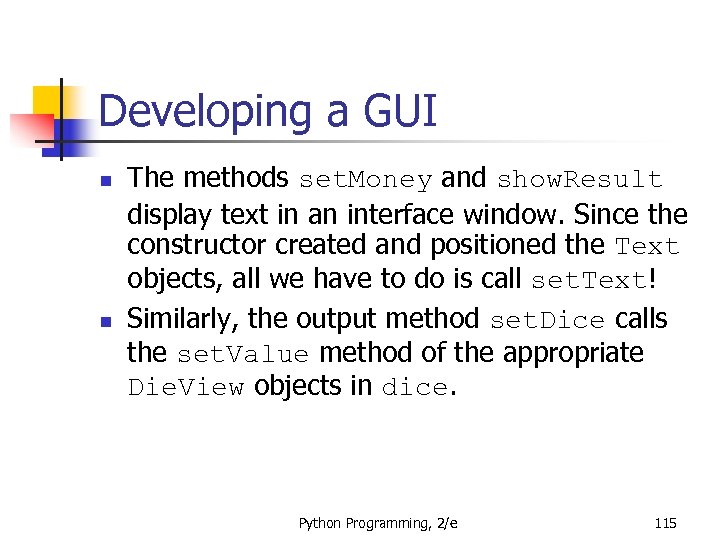 Developing a GUI

- The methods setMoney and showResult display text in an interface window. Since the constructor created and positioned the Text objects, all we have to do is call setText!
- Similarly, the output method setDice calls the setValue method of the appropriate DieView objects in dice.

Python Programming, 2/e

115